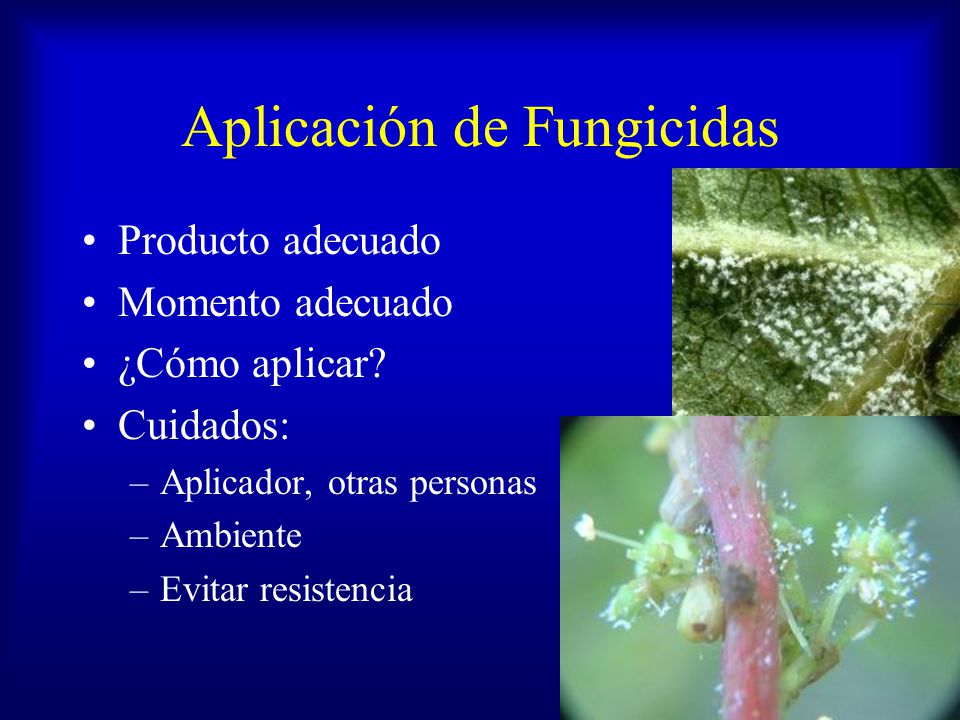 Aplicación de Fungicidas

• Producto adecuado
• Momento adecuado
• ¿Cómo aplicar?
• Cuidados:
– Aplicador, otras personas
– Ambiente
– Evitar resistencia